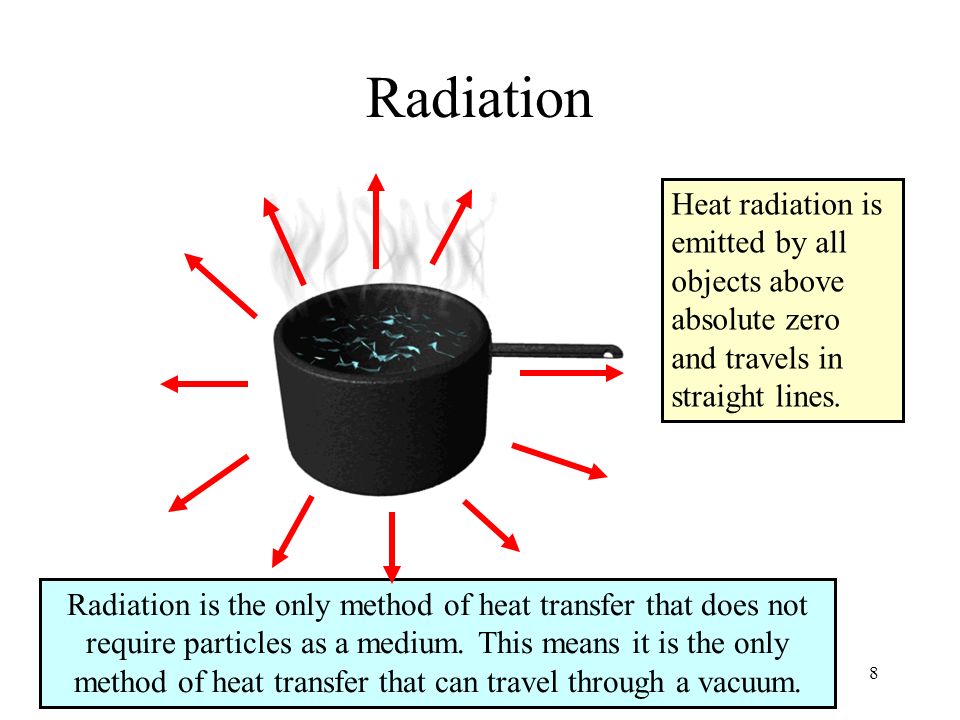 Radiation

Heat radiation is emitted by all objects above absolute zero and travels in straight lines.

Radiation is the only method of heat transfer that does not require particles as a medium. This means it is the only method of heat transfer that can travel through a vacuum.

8